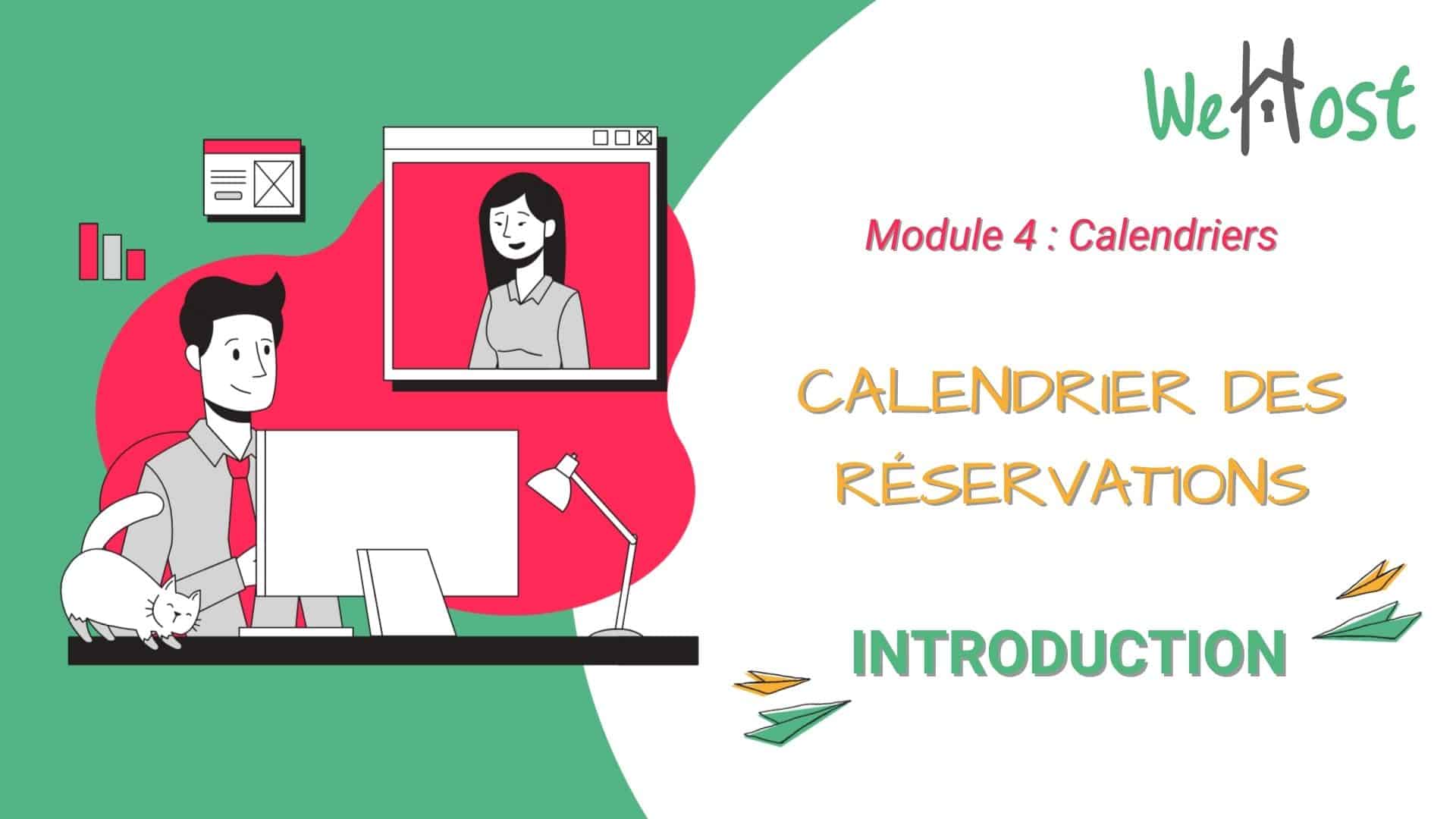 WeHost

Module 4 : Calendriers

CALENDRIER DES RÉSERVATIONS

INTRODUCTION